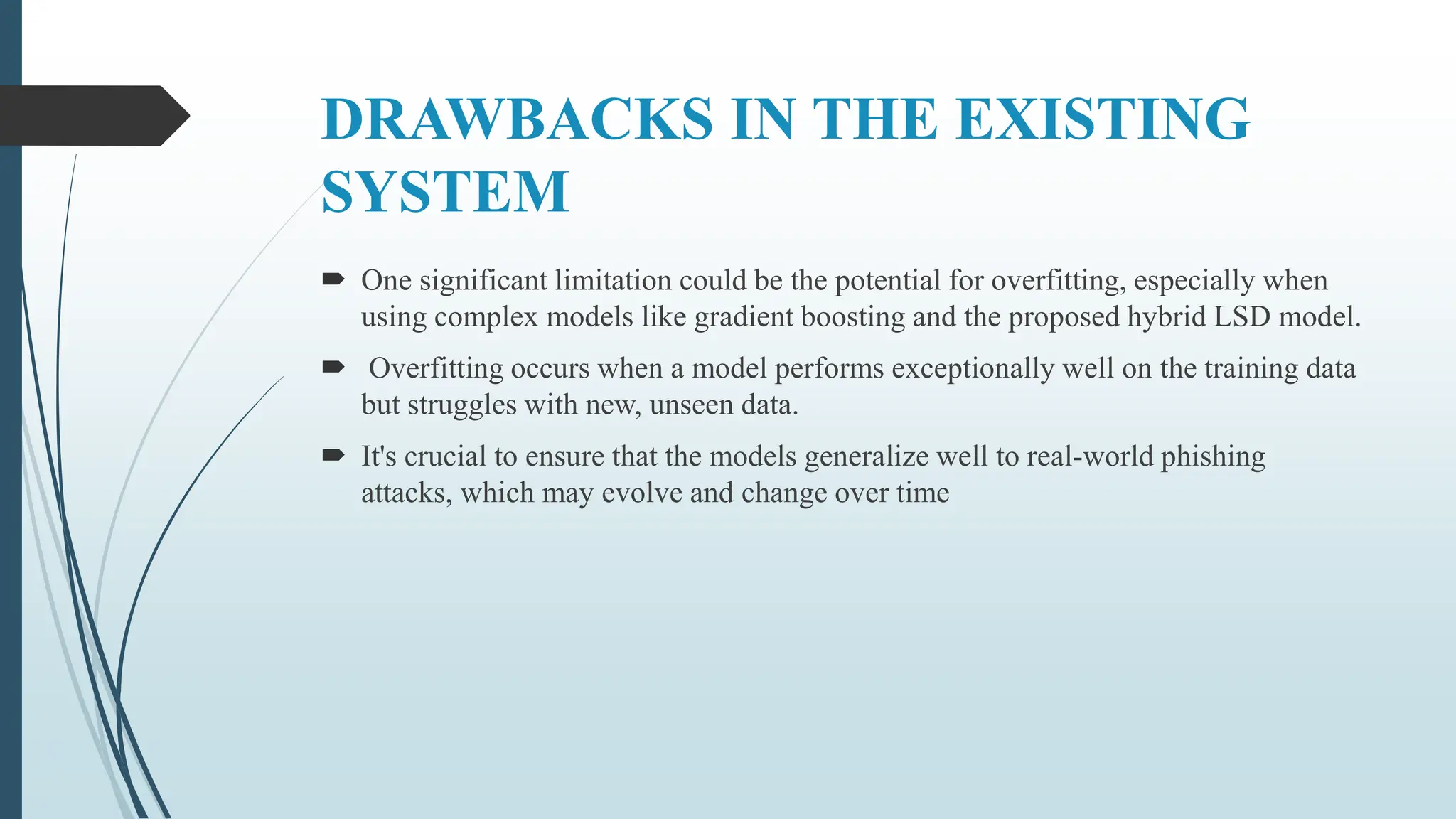 DRAWBACKS IN THE EXISTING SYSTEM

One significant limitation could be the potential for overfitting, especially when using complex models like gradient boosting and the proposed hybrid LSD model.

Overfitting occurs when a model performs exceptionally well on the training data but struggles with new, unseen data.

It's crucial to ensure that the models generalize well to real-world phishing attacks, which may evolve and change over time